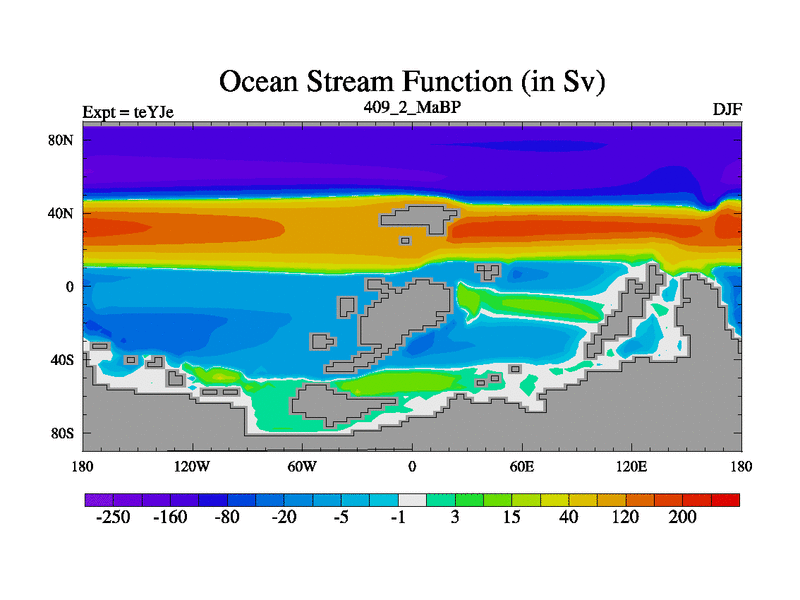 Ocean Stream Function (in Sv)

Expt = teYJe
409_2_MaBP
DJF

80N
40N
0
40S
80S

180
120W
60W
0
60E
120E
180

-250
-160
-80
-20
-5
-1
3
15
40
120
200